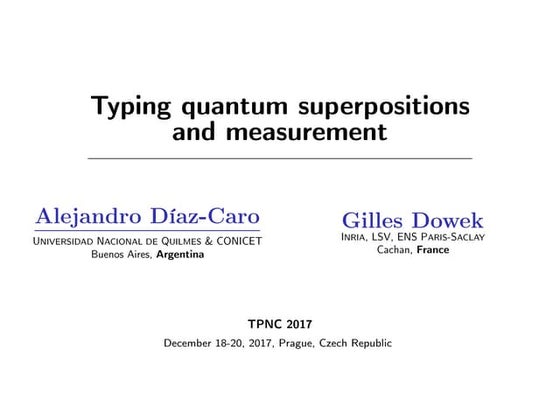 Typing quantum superpositions and measurement

Alejandro Díaz-Caro
Universidad Nacional de Quilmes & CONICET
Buenos Aires, Argentina

Gilles Dowek
Inria, LSV, ENS Paris-Saclay
Cachan, France

TPNC 2017
December 18-20, 2017, Prague, Czech Republic